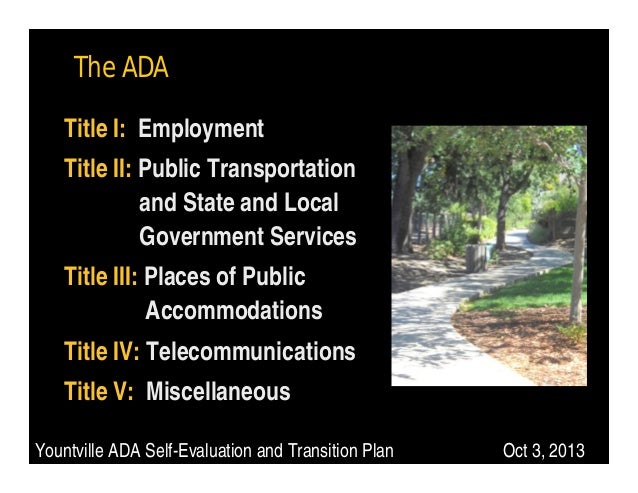 The ADA

Title I: Employment

Title II: Public Transportation and State and Local Government Services

Title III: Places of Public Accommodations

Title IV: Telecommunications

Title V: Miscellaneous

Yountville ADA Self-Evaluation and Transition Plan Oct 3, 2013